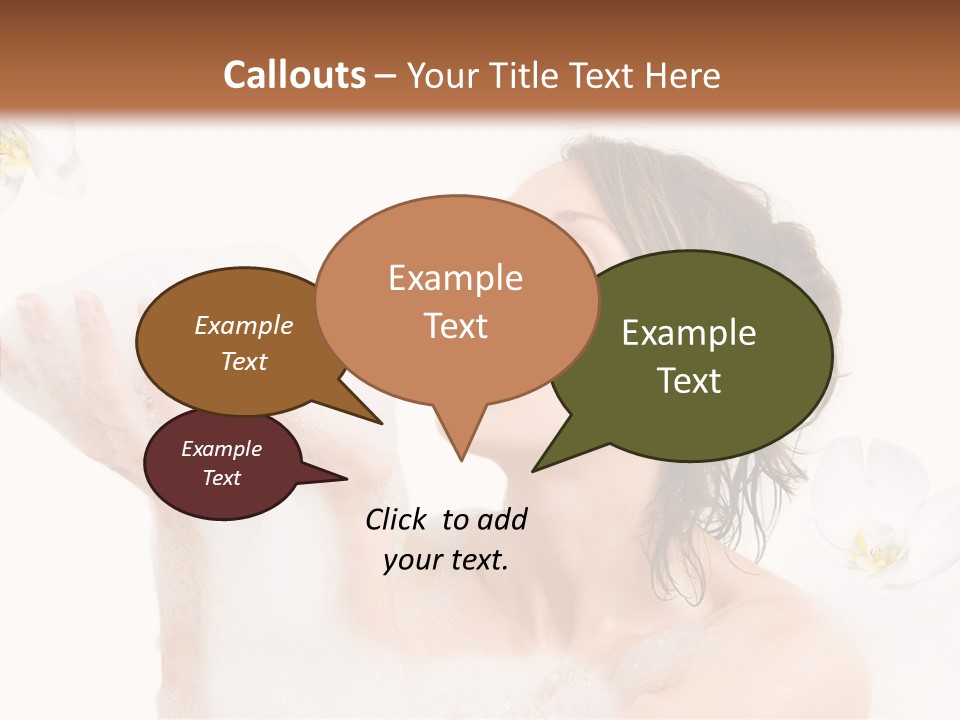 Callouts – Your Title Text Here

Example Text

Example Text

Example Text

Example Text

Click  to add your text.